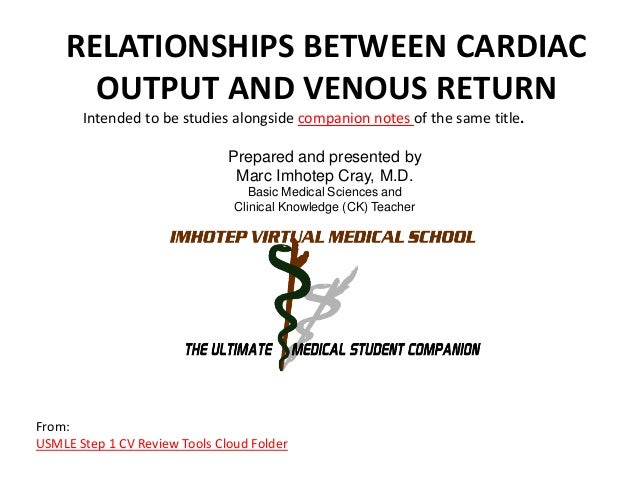 RELATIONSHIPS BETWEEN CARDIAC OUTPUT AND VENOUS RETURN

Intended to be studies alongside companion notes of the same title.

Prepared and presented by
Marc Imhotep Cray, M.D.
Basic Medical Sciences and
Clinical Knowledge (CK) Teacher

IMHOTEP VIRTUAL MEDICAL SCHOOL

THE ULTIMATE MEDICAL STUDENT COMPANION

From:
USMLE Step 1 CV Review Tools Cloud Folder